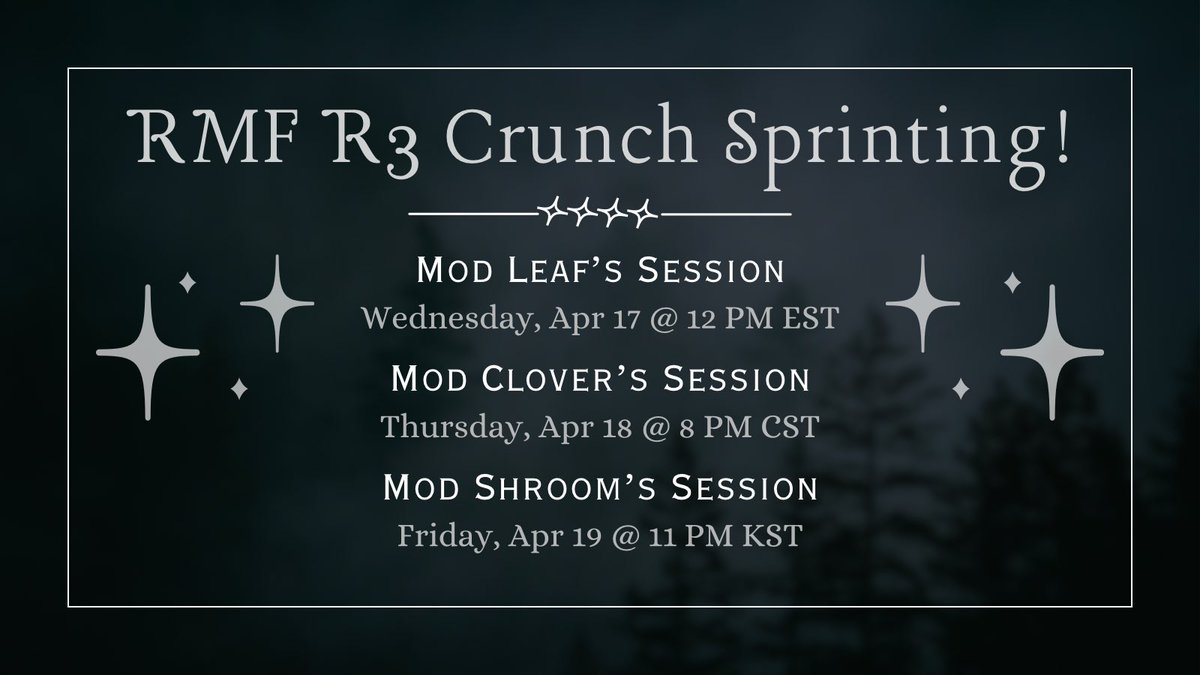 RMF R3 Crunch Sprinting!

Mod Leaf's Session
Wednesday, Apr 17 @ 12 PM EST

Mod Clover's Session
Thursday, Apr 18 @ 8 PM CST

Mod Shroom's Session
Friday, Apr 19 @ 11 PM KST